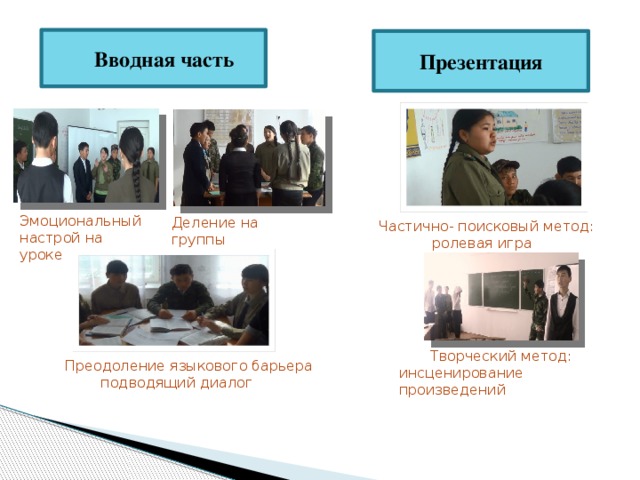 Вводная часть

Эмоциональный настрой на уроке

Деление на группы

Преодоление языкового барьера подводящий диалог

Презентация

Частично- поисковый метод: ролевая игра

Творческий метод: инсценирование произведений